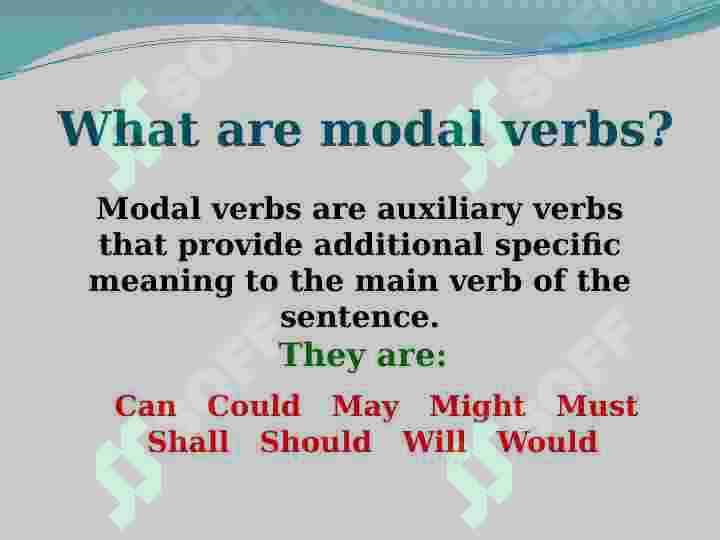 What are modal verbs?

Modal verbs are auxiliary verbs that provide additional specific meaning to the main verb of the sentence.

They are:

Can Could May Might Must
Shall Should Will Would